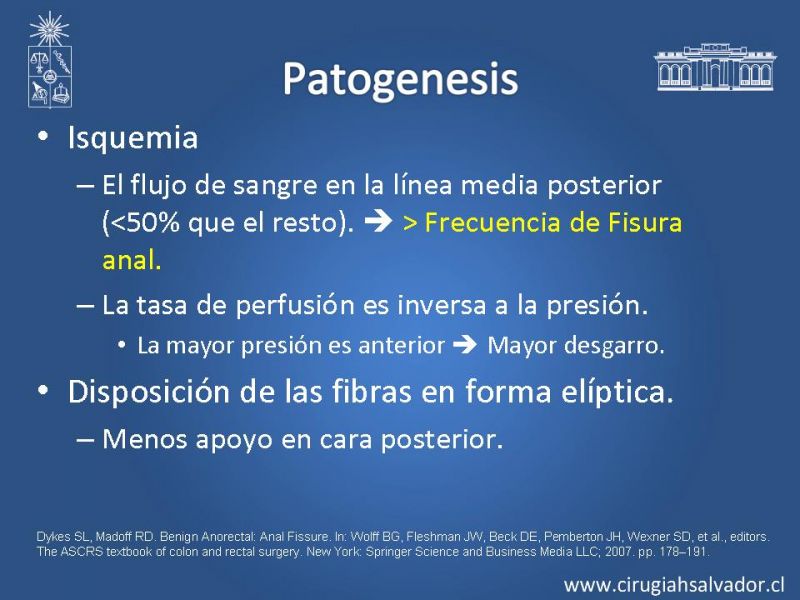 Patogenesis

• Isquemia
– El flujo de sangre en la línea media posterior (<50% que el resto). → > Frecuencia de Fisura anal.
– La tasa de perfusión es inversa a la presión.
• La mayor presión es anterior → Mayor desgarro.

• Disposición de las fibras en forma elíptica.
– Menos apoyo en cara posterior.

Dykes SL, Madoff RD. Benign Anorectal: Anal Fissure. In: Wolff BG, Fleshman JW, Beck DE, Pemberton JH, Wexner SD, et al., editors. The ASCRS textbook of colon and rectal surgery. New York: Springer Science and Business Media LLC; 2007. pp. 178–191.

www.cirugiahsalvador.cl